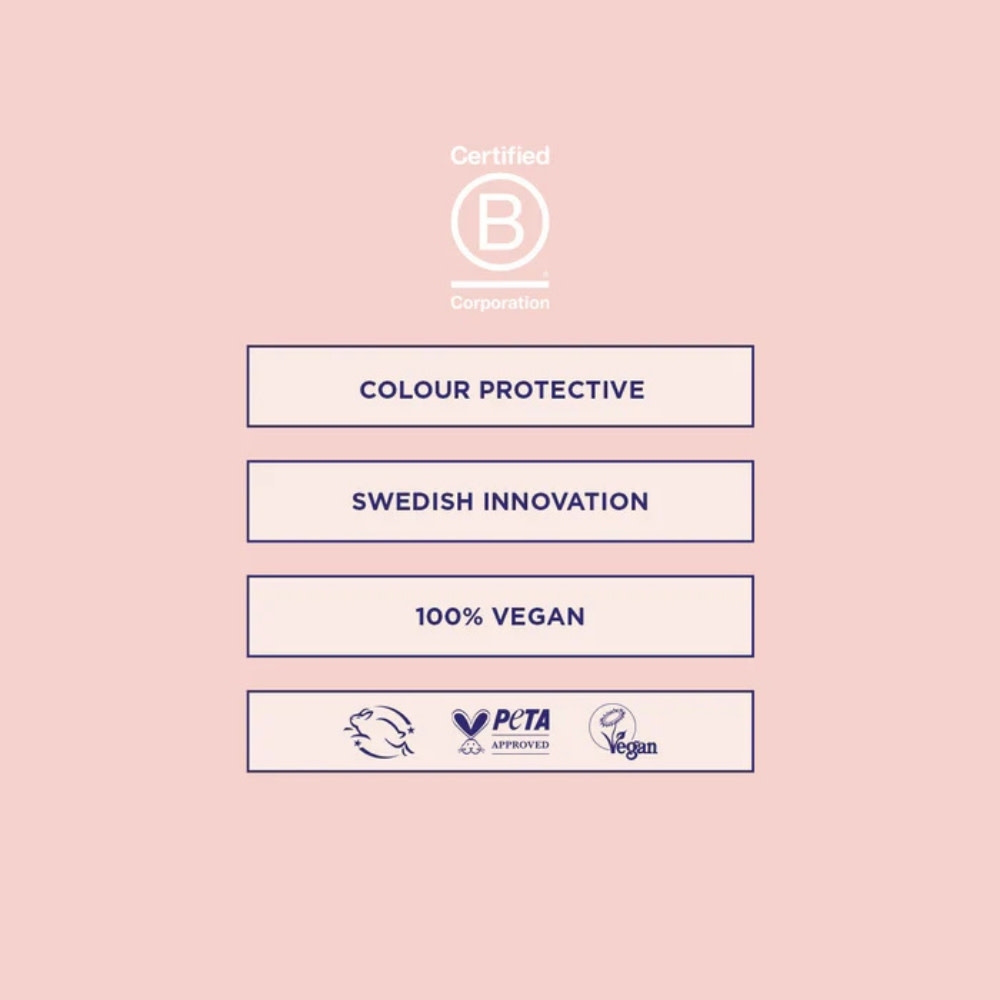 Certified
B
Corporation

COLOUR PROTECTIVE

SWEDISH INNOVATION

100% VEGAN

PETA
APPROVED

Vegan